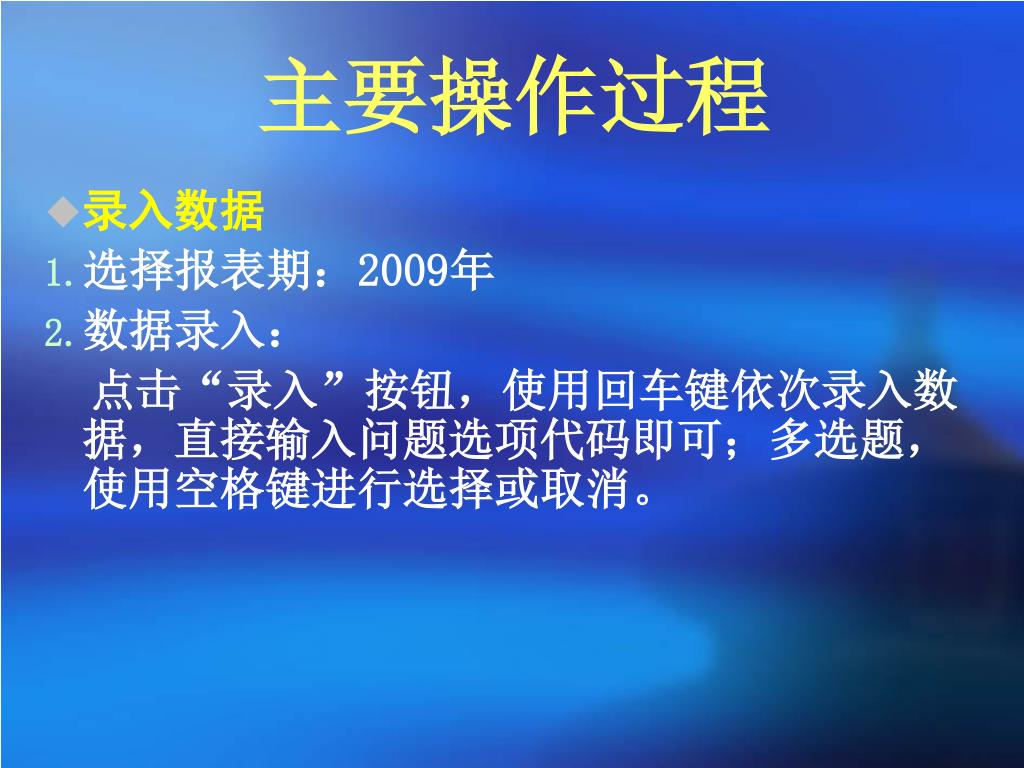 主要操作过程

◆录入数据

1. 选择报表期：2009年

2. 数据录入：

点击“录入”按钮，使用回车键依次录入数据，直接输入问题选项代码即可；多选题，使用空格键进行选择或取消。